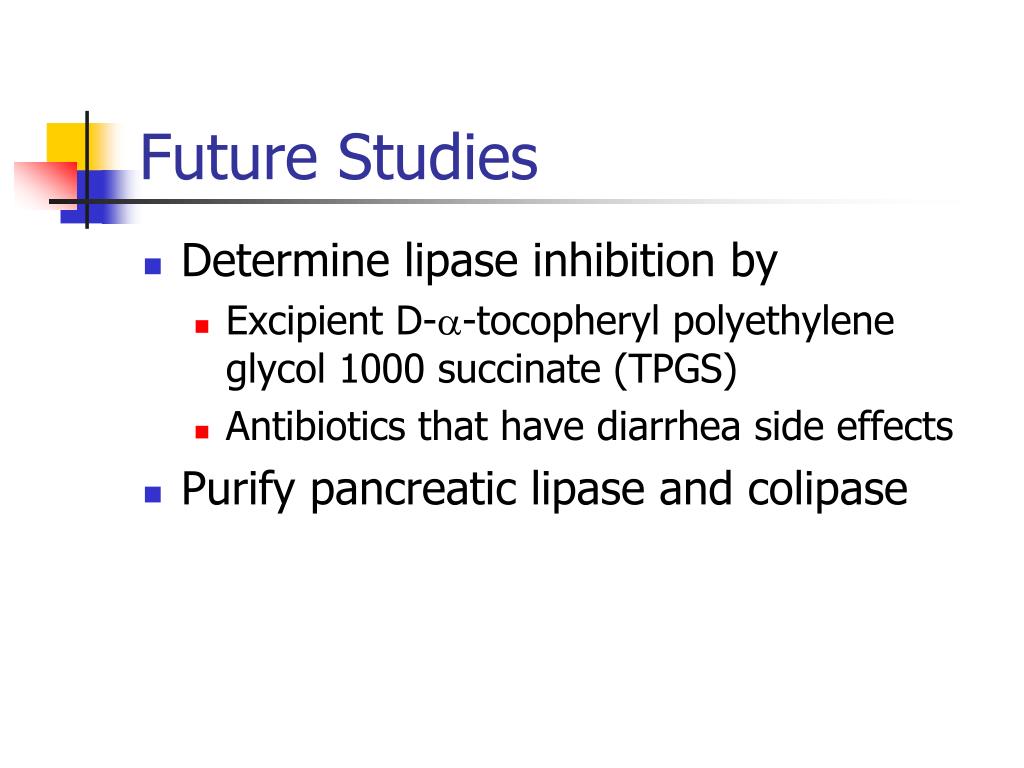 Future Studies

- Determine lipase inhibition by
  - Excipient D-$\alpha$-tocopheryl polyethylene glycol 1000 succinate (TPGS)
  - Antibiotics that have diarrhea side effects
- Purify pancreatic lipase and colipase